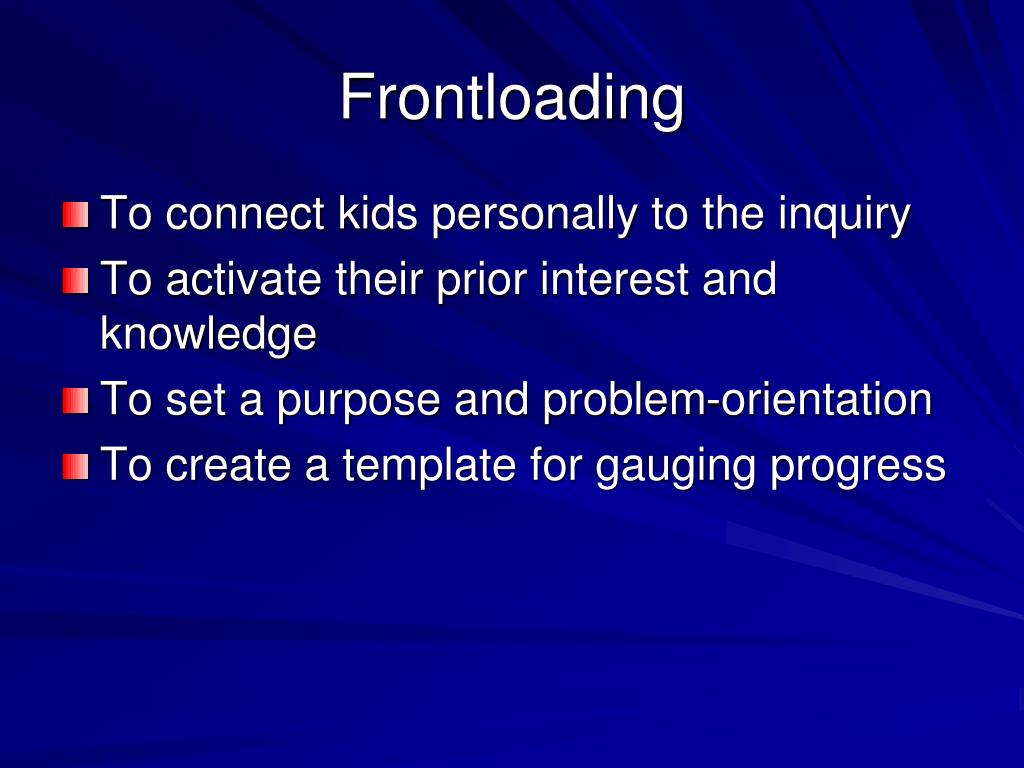 Frontloading

To connect kids personally to the inquiry
To activate their prior interest and knowledge
To set a purpose and problem-orientation
To create a template for gauging progress